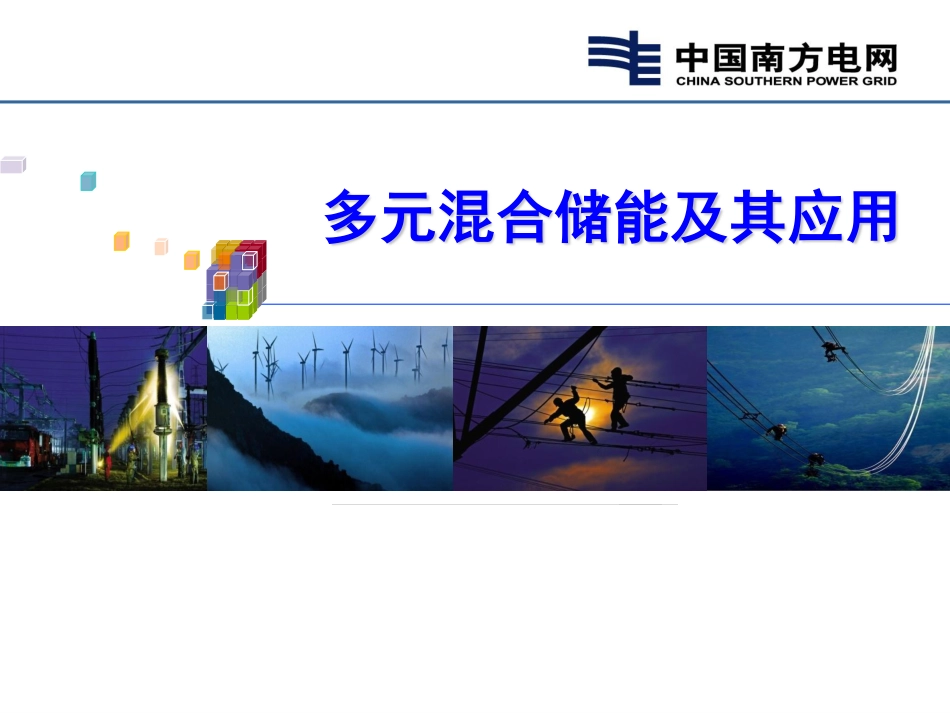 中国南方电网
CHINA SOUTHERN POWER GRID

多元混合储能及其应用